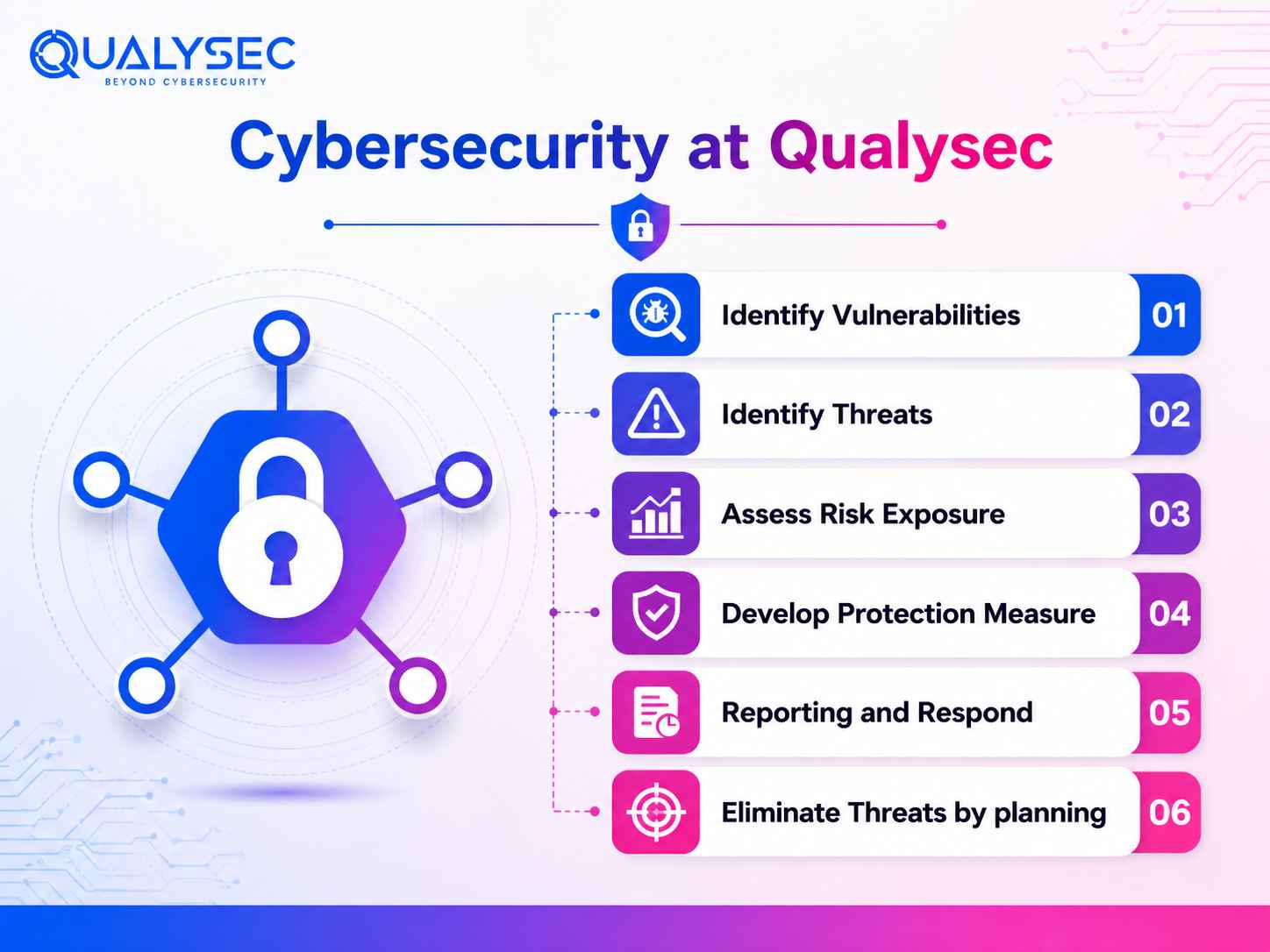 QUALYSEC
BEYOND CYBERSECURITY

Cybersecurity at Qualysec

Identify Vulnerabilities 01

Identify Threats 02

Assess Risk Exposure 03

Develop Protection Measure 04

Reporting and Respond 05

Eliminate Threats by planning 06